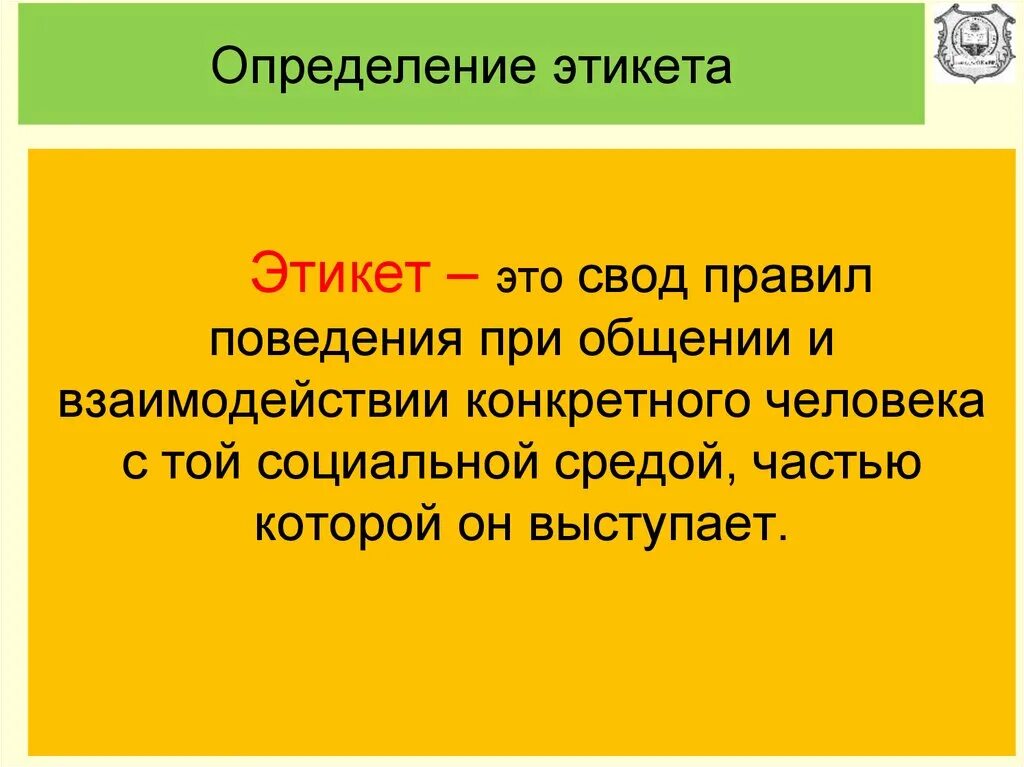 Определение этикета

Этикет – это свод правил поведения при общении и взаимодействии конкретного человека с той социальной средой, частью которой он выступает.